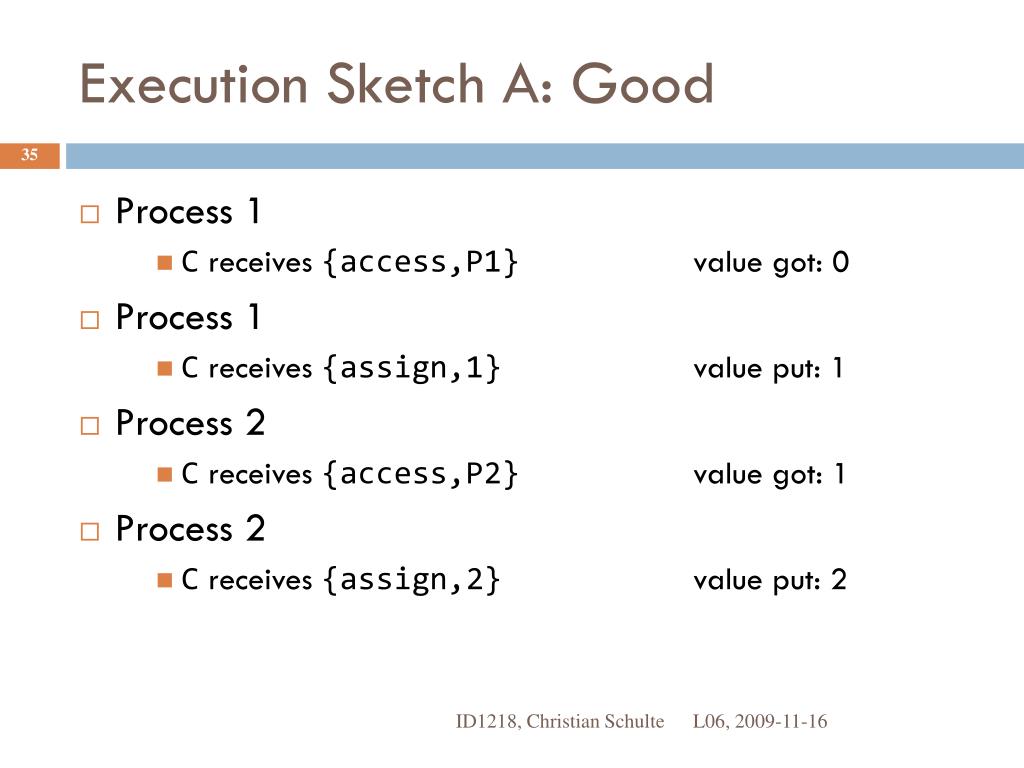 Execution Sketch A: Good

35

Process 1
C receives {access,P1} value got: 0

Process 1
C receives {assign,1} value put: 1

Process 2
C receives {access,P2} value got: 1

Process 2
C receives {assign,2} value put: 2

ID1218, Christian Schulte L06, 2009-11-16